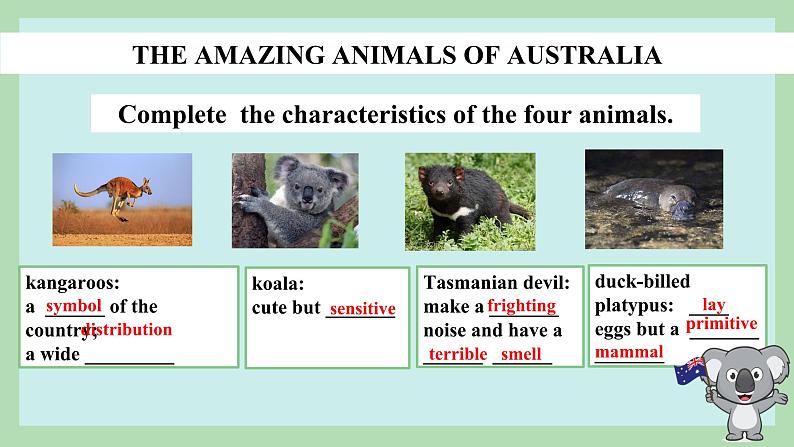 THE AMAZING ANIMALS OF AUSTRALIA

Complete the characteristics of the four animals.

kangaroos:
a symbol of the country, distribution
a wide __________

koala:
cute but sensitive

Tasmanian devil:
make a frighting noise and have a terrible smell

duck-billed platypus: lay eggs but a primitive mammal